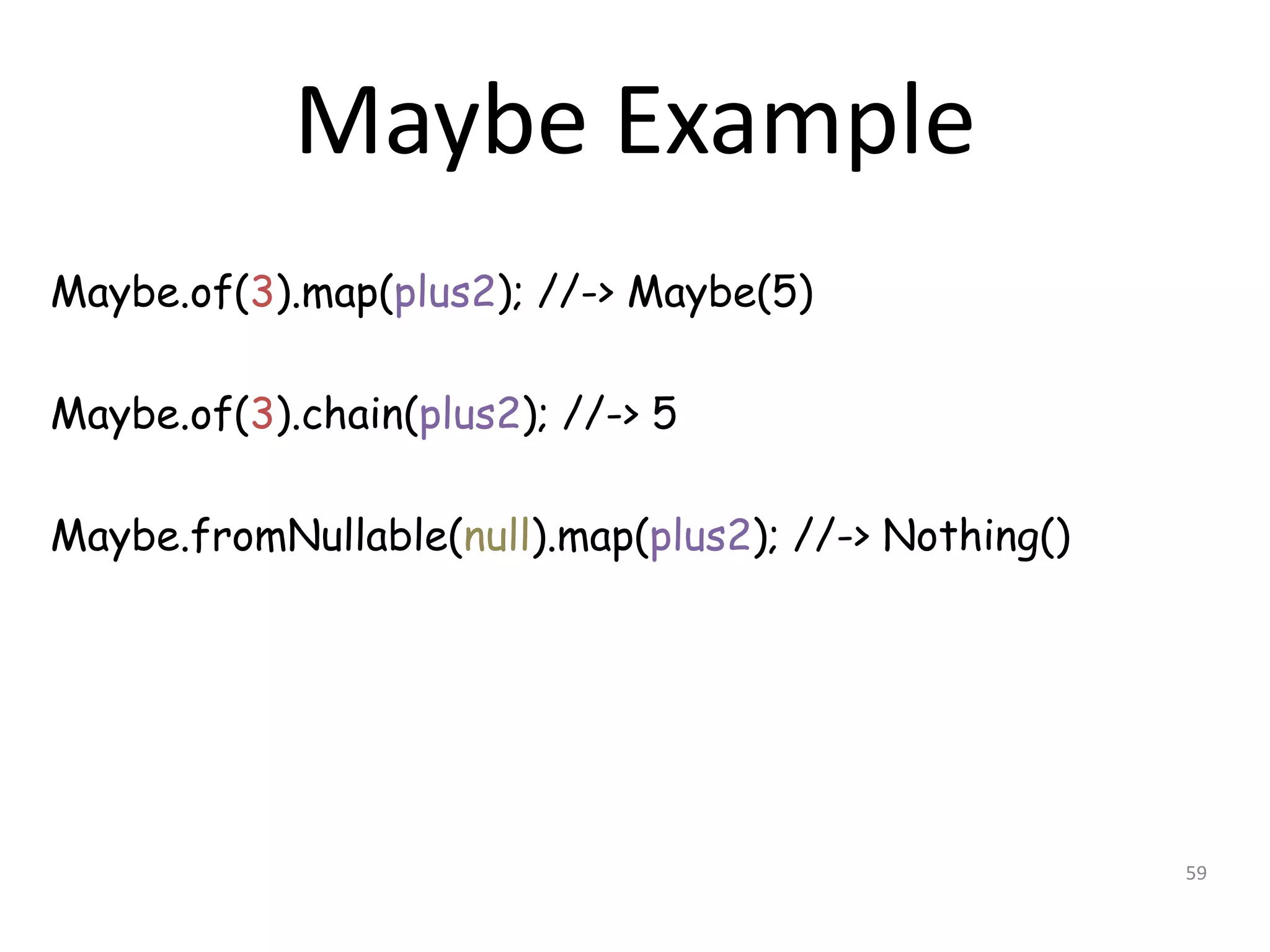 Maybe Example

Maybe.of(3).map(plus2); //-> Maybe(5)

Maybe.of(3).chain(plus2); //-> 5

Maybe.fromNullable(null).map(plus2); //-> Nothing()

59